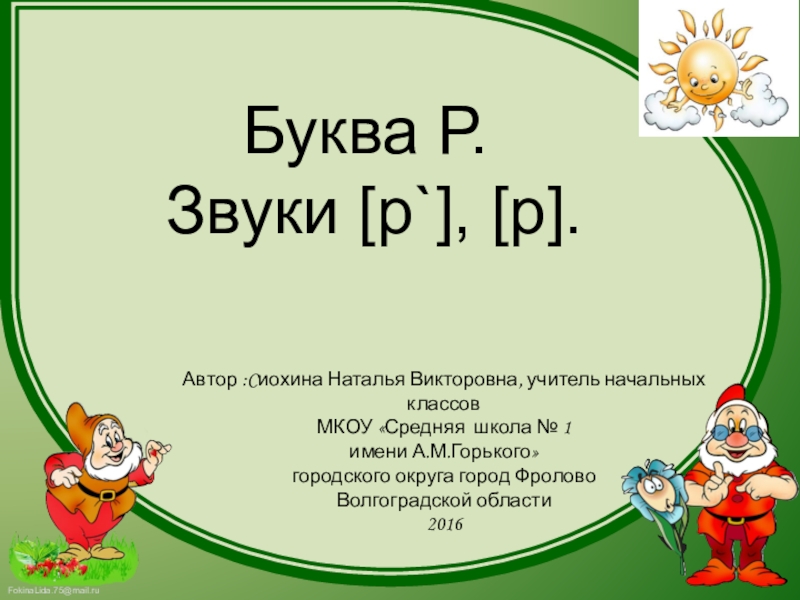 Буква Р.
Звуки [р`], [р].

Автор :Сиохина Наталья Викторовна, учитель начальных классов
МКОУ «Средняя школа № 1
имени А.М.Горького»
городского округа город Фролово
Волгоградской области
2016

FokinaLida.75@mail.ru